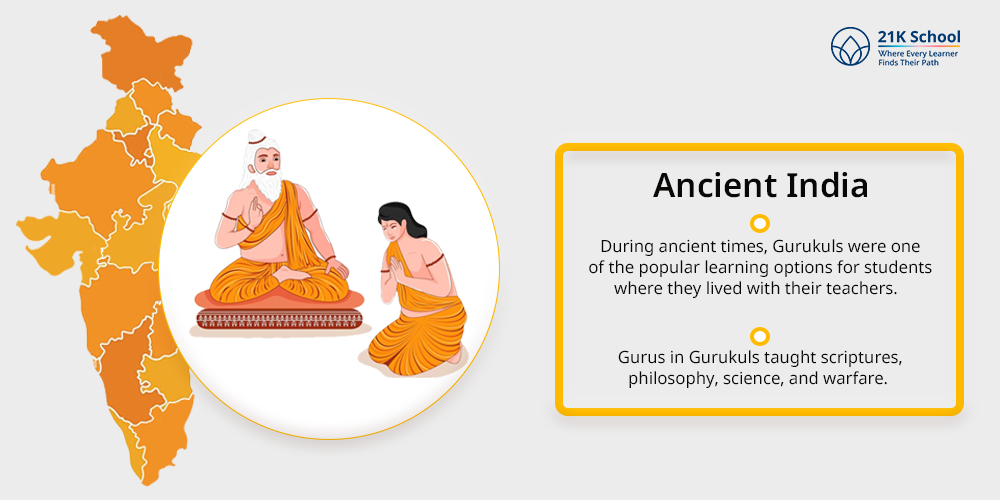 21K School
Where Every Learner Finds Their Path

Ancient India

During ancient times, Gurukuls were one of the popular learning options for students where they lived with their teachers.

Gurus in Gurukuls taught scriptures, philosophy, science, and warfare.